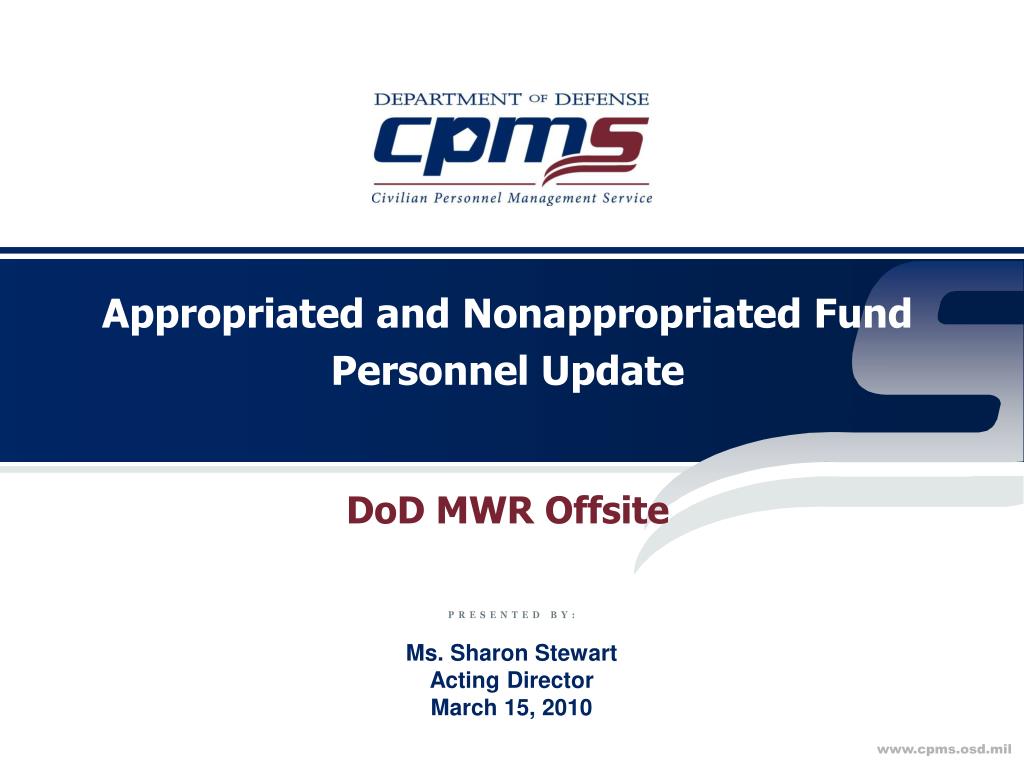 DEPARTMENT OF DEFENSE
cpms
Civilian Personnel Management Service

Appropriated and Nonappropriated Fund Personnel Update

DoD MWR Offsite

PRESENTED BY:

Ms. Sharon Stewart
Acting Director
March 15, 2010

www.cpms.osd.mil